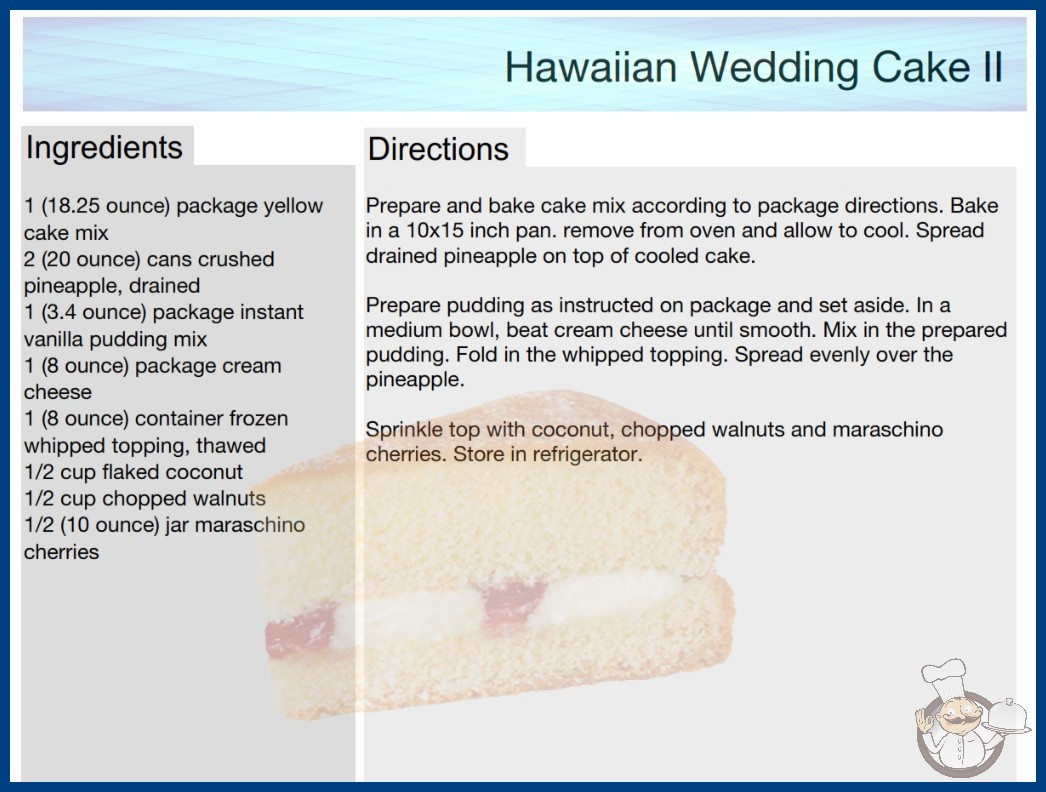 Hawaiian Wedding Cake II

Ingredients

1 (18.25 ounce) package yellow cake mix
2 (20 ounce) cans crushed pineapple, drained
1 (3.4 ounce) package instant vanilla pudding mix
1 (8 ounce) package cream cheese
1 (8 ounce) container frozen whipped topping, thawed
1/2 cup flaked coconut
1/2 cup chopped walnuts
1/2 (10 ounce) jar maraschino cherries

Directions

Prepare and bake cake mix according to package directions. Bake in a 10x15 inch pan. remove from oven and allow to cool. Spread drained pineapple on top of cooled cake.

Prepare pudding as instructed on package and set aside. In a medium bowl, beat cream cheese until smooth. Mix in the prepared pudding. Fold in the whipped topping. Spread evenly over the pineapple.

Sprinkle top with coconut, chopped walnuts and maraschino cherries. Store in refrigerator.